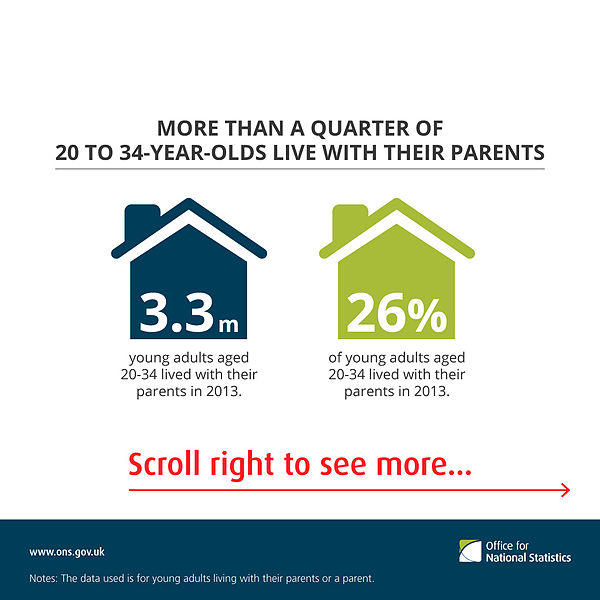 MORE THAN A QUARTER OF 20 TO 34-YEAR-OLDS LIVE WITH THEIR PARENTS

3.3m

young adults aged 20-34 lived with their parents in 2013.

26%

of young adults aged 20-34 lived with their parents in 2013.

Scroll right to see more...

www.ons.gov.uk

Office for National Statistics

Notes: The data used is for young adults living with their parents or a parent.